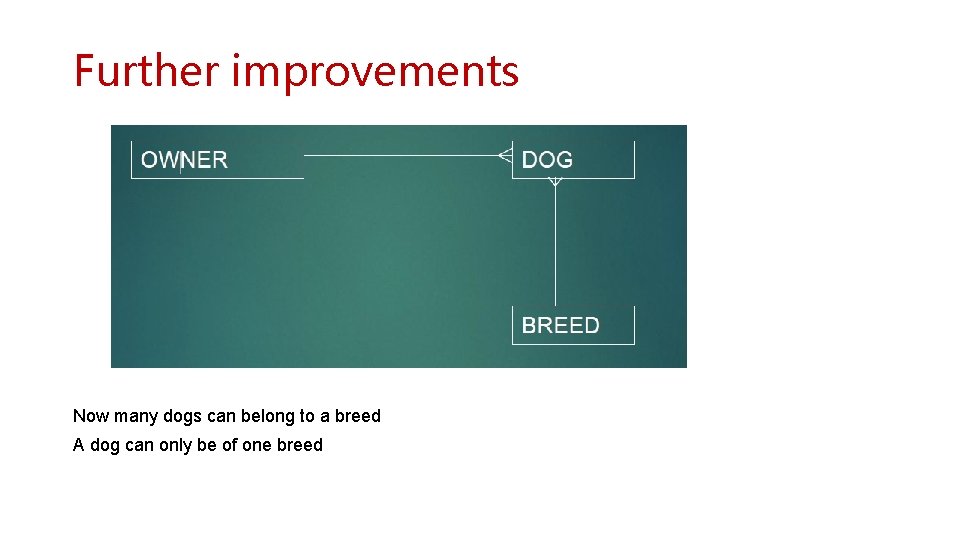 Further improvements

OWNER

DOG

BREED

Now many dogs can belong to a breed

A dog can only be of one breed